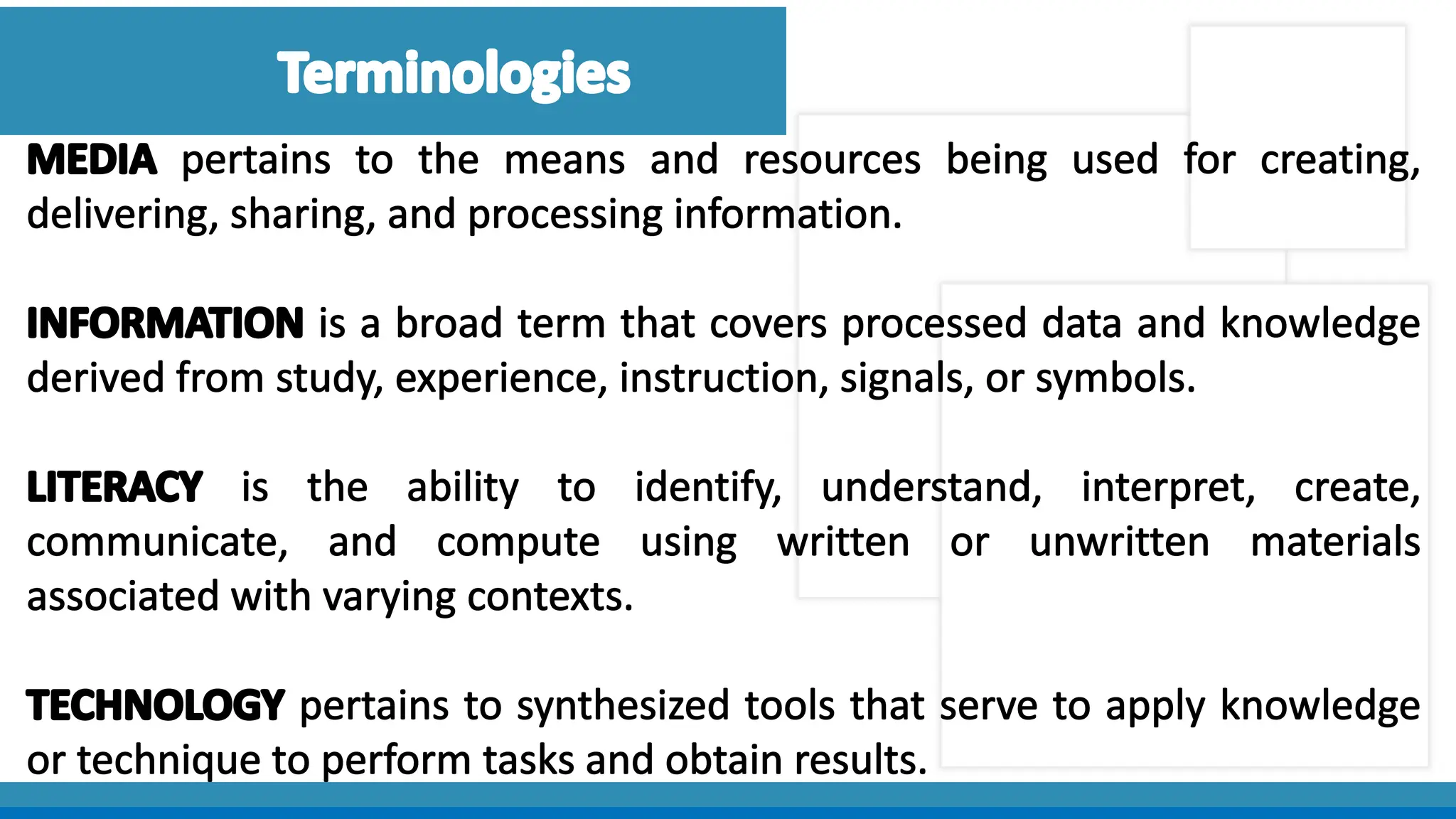 Terminologies

MEDIA pertains to the means and resources being used for creating, delivering, sharing, and processing information.

INFORMATION is a broad term that covers processed data and knowledge derived from study, experience, instruction, signals, or symbols.

LITERACY is the ability to identify, understand, interpret, create, communicate, and compute using written or unwritten materials associated with varying contexts.

TECHNOLOGY pertains to synthesized tools that serve to apply knowledge or technique to perform tasks and obtain results.